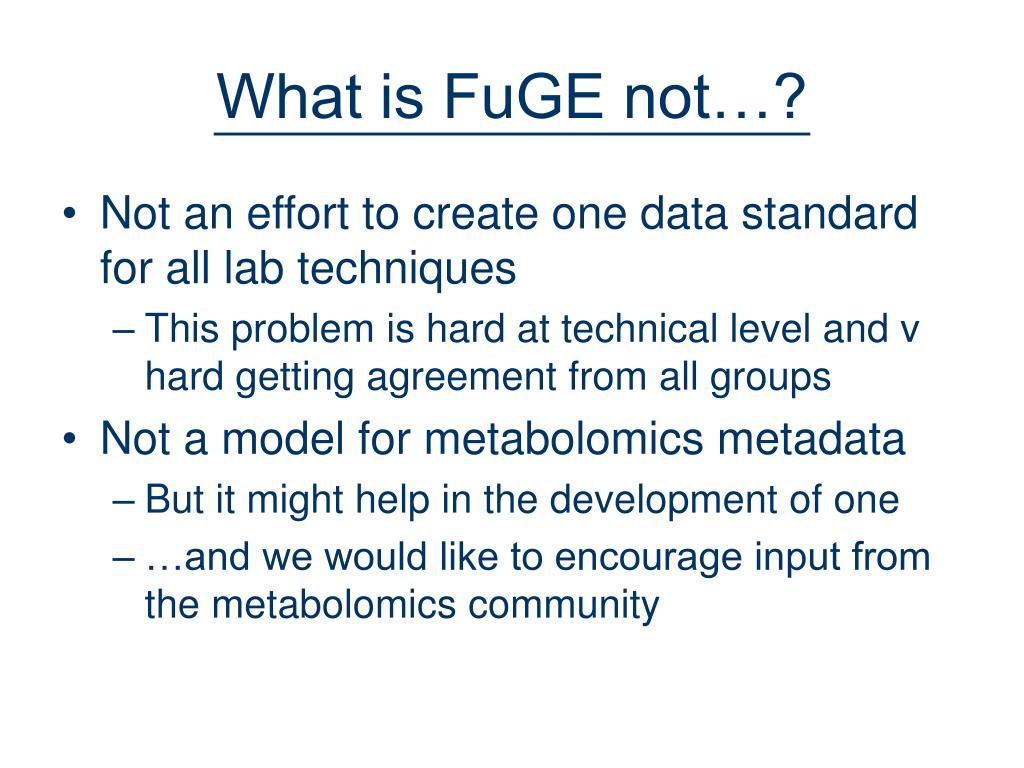 What is FuGE not…?

• Not an effort to create one data standard for all lab techniques
– This problem is hard at technical level and v hard getting agreement from all groups
• Not a model for metabolomics metadata
– But it might help in the development of one
– …and we would like to encourage input from the metabolomics community